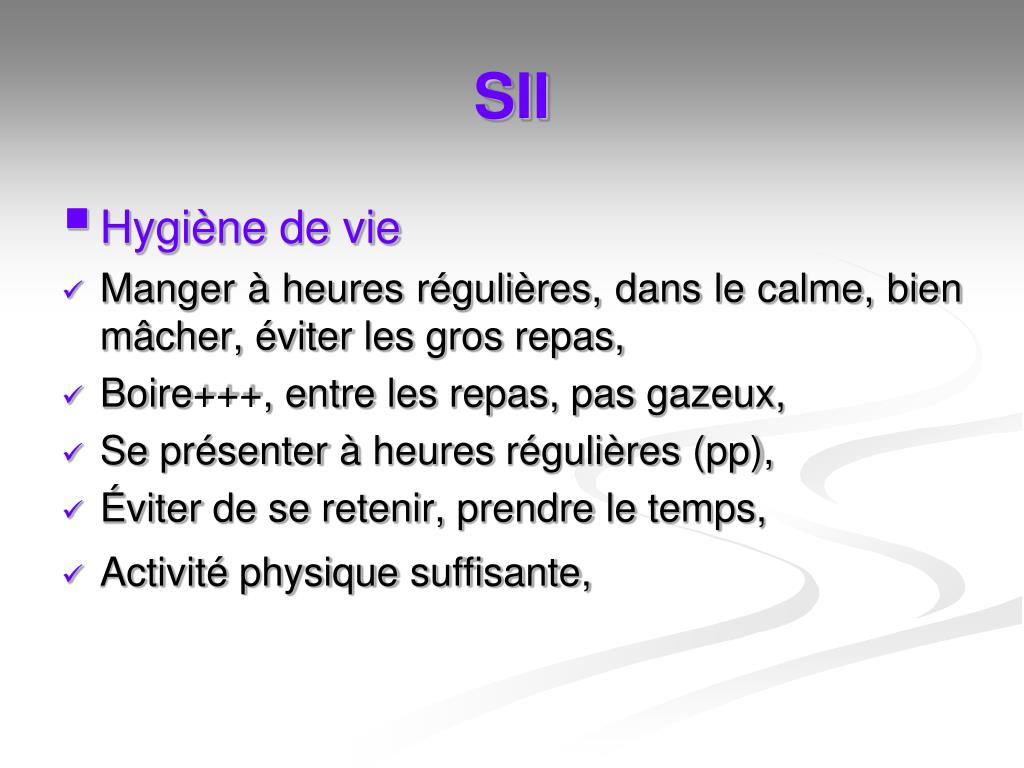 SII

Hygiène de vie

Manger à heures régulières, dans le calme, bien mâcher, éviter les gros repas,

Boire+++, entre les repas, pas gazeux,

Se présenter à heures régulières (pp),

Éviter de se retenir, prendre le temps,

Activité physique suffisante,